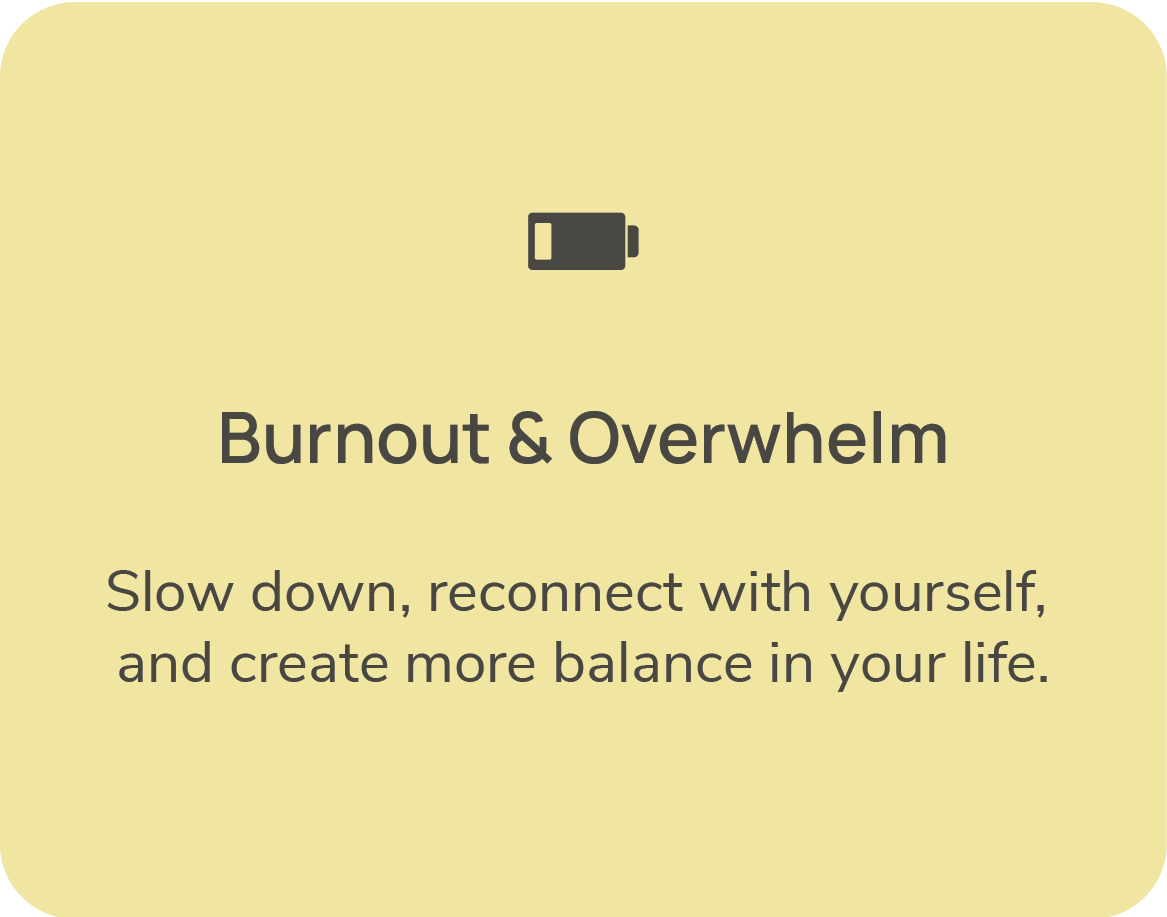 Burnout & Overwhelm

Slow down, reconnect with yourself, and create more balance in your life.